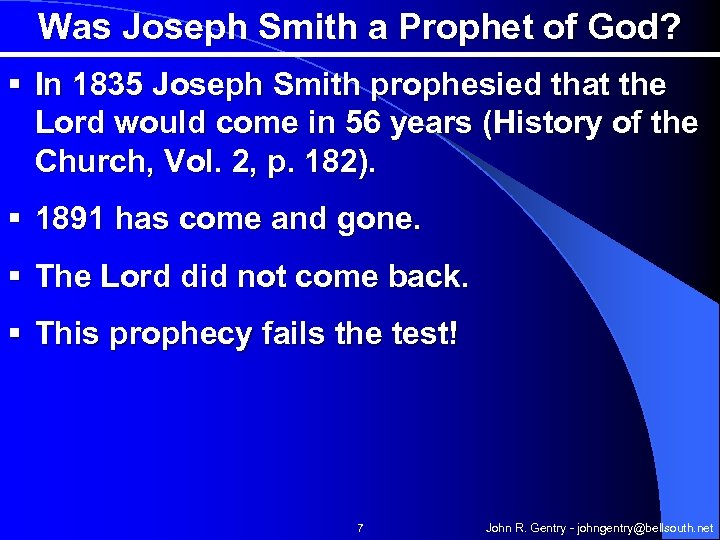 Was Joseph Smith a Prophet of God?

▪ In 1835 Joseph Smith prophesied that the Lord would come in 56 years (History of the Church, Vol. 2, p. 182).

▪ 1891 has come and gone.

▪ The Lord did not come back.

▪ This prophecy fails the test!

7

John R. Gentry - johngentry@bellsouth.net